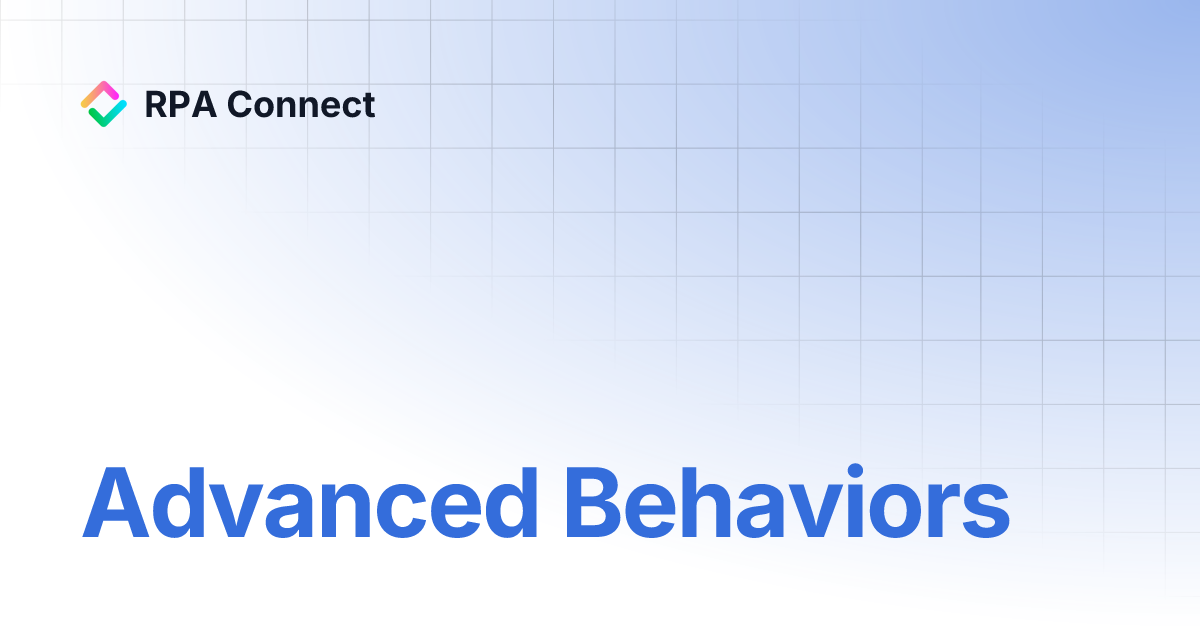 RPA Connect

Advanced Behaviors